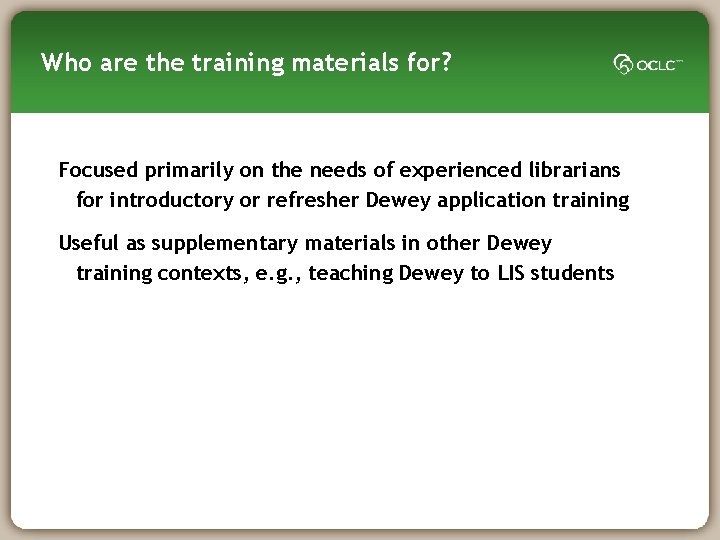 Who are the training materials for?

OCLC

Focused primarily on the needs of experienced librarians for introductory or refresher Dewey application training

Useful as supplementary materials in other Dewey training contexts, e.g., teaching Dewey to LIS students